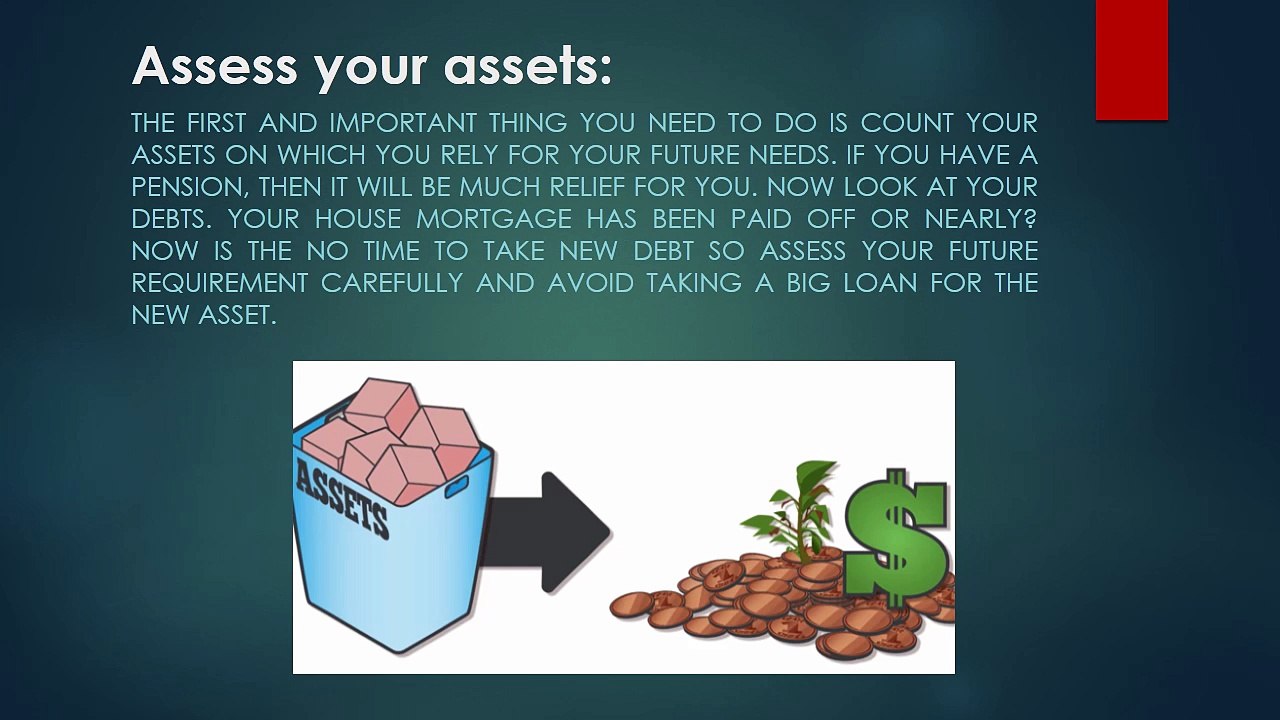 Assess your assets:

THE FIRST AND IMPORTANT THING YOU NEED TO DO IS COUNT YOUR ASSETS ON WHICH YOU RELY FOR YOUR FUTURE NEEDS. IF YOU HAVE A PENSION, THEN IT WILL BE MUCH RELIEF FOR YOU. NOW LOOK AT YOUR DEBTS. YOUR HOUSE MORTGAGE HAS BEEN PAID OFF OR NEARLY? NOW IS THE NO TIME TO TAKE NEW DEBT SO ASSESS YOUR FUTURE REQUIREMENT CAREFULLY AND AVOID TAKING A BIG LOAN FOR THE NEW ASSET.

ASSETS

$